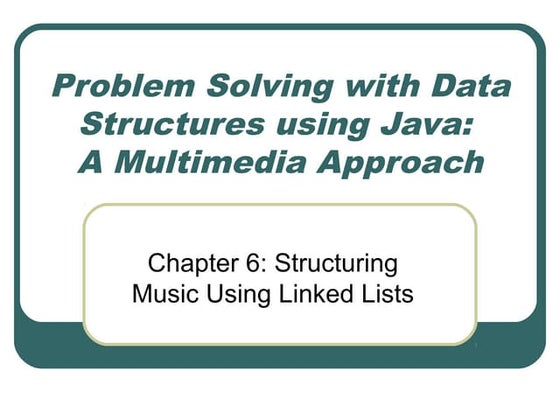 Problem Solving with Data Structures using Java: A Multimedia Approach

Chapter 6: Structuring Music Using Linked Lists